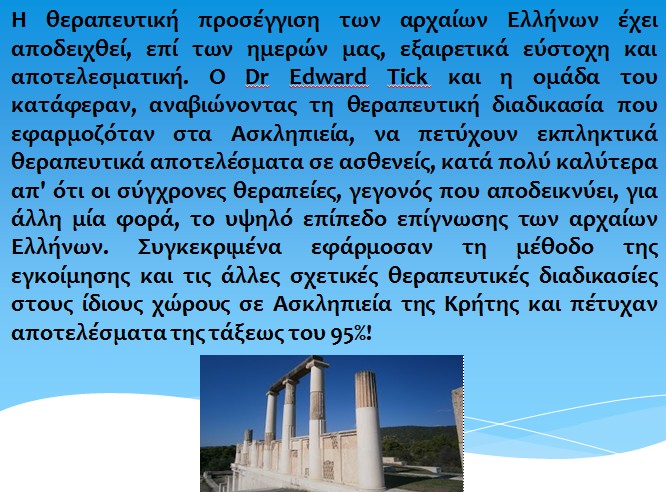 Η θεραπευτική προσέγγιση των αρχαίων Ελλήνων έχει αποδειχθεί, επί των ημερών μας, εξαιρετικά εύστοχη και αποτελεσματική. Ο Dr Edward Tick και η ομάδα του κατάφεραν, αναβιώνοντας τη θεραπευτική διαδικασία που εφαρμοζόταν στα Ασκληπιεία, να πετύχουν εκπληκτικά θεραπευτικά αποτελέσματα σε ασθενείς, κατά πολύ καλύτερα απ' ότι οι σύγχρονες θεραπείες, γεγονός που αποδεικνύει, για άλλη μία φορά, το υψηλό επίπεδο επίγνωσης των αρχαίων Ελλήνων. Συγκεκριμένα εφάρμοσαν τη μέθοδο της εγκοίμησης και τις άλλες σχετικές θεραπευτικές διαδικασίες στους ίδιους χώρους σε Ασκληπιεία της Κρήτης και πέτυχαν αποτελέσματα της τάξεως του 95%!